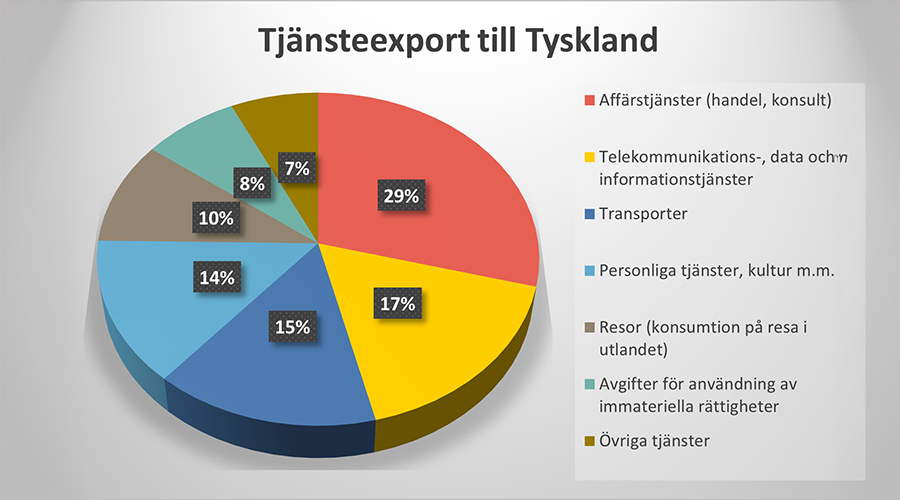 Tjänsteexport till Tyskland

29%
17%
15%
14%
10%
8%
7%

Affärstjänster (handel, konsult)
Telekommunikations-, data och informationstjänster
Transporter
Personliga tjänster, kultur m.m.
Resor (konsumtion på resa i utlandet)
Avgifter för användning av immateriella rättigheter
Övriga tjänster